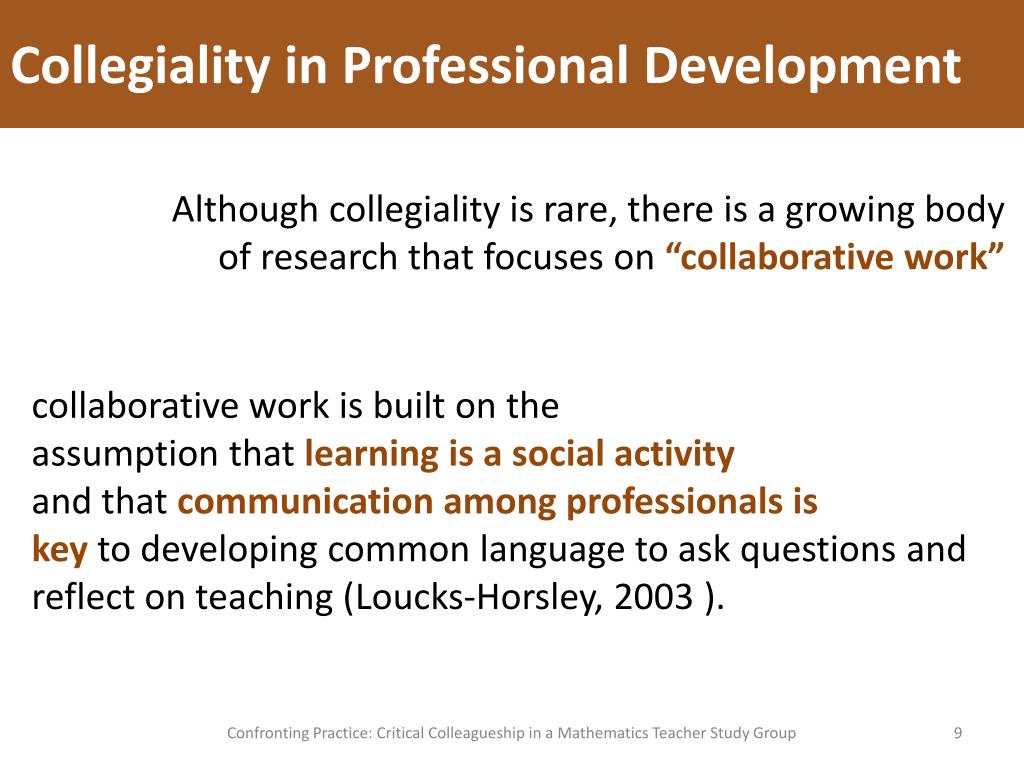 Collegiality in Professional Development

Although collegiality is rare, there is a growing body of research that focuses on “collaborative work”

collaborative work is built on the assumption that learning is a social activity and that communication among professionals is key to developing common language to ask questions and reflect on teaching (Loucks-Horsley, 2003 ).

Confronting Practice: Critical Colleagueship in a Mathematics Teacher Study Group

9